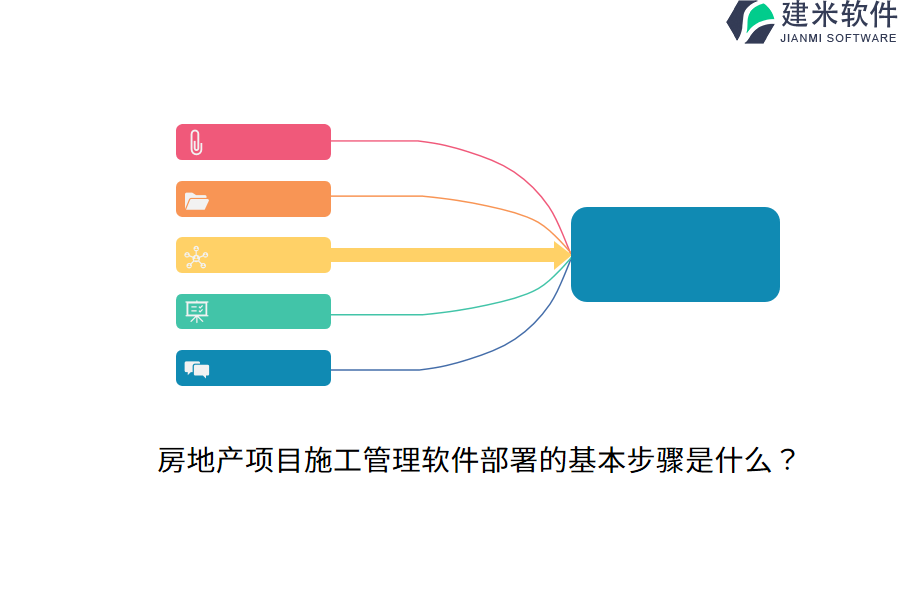 建米软件
JIANMI SOFTWARE

房地产项目施工管理软件部署的基本步骤是什么？